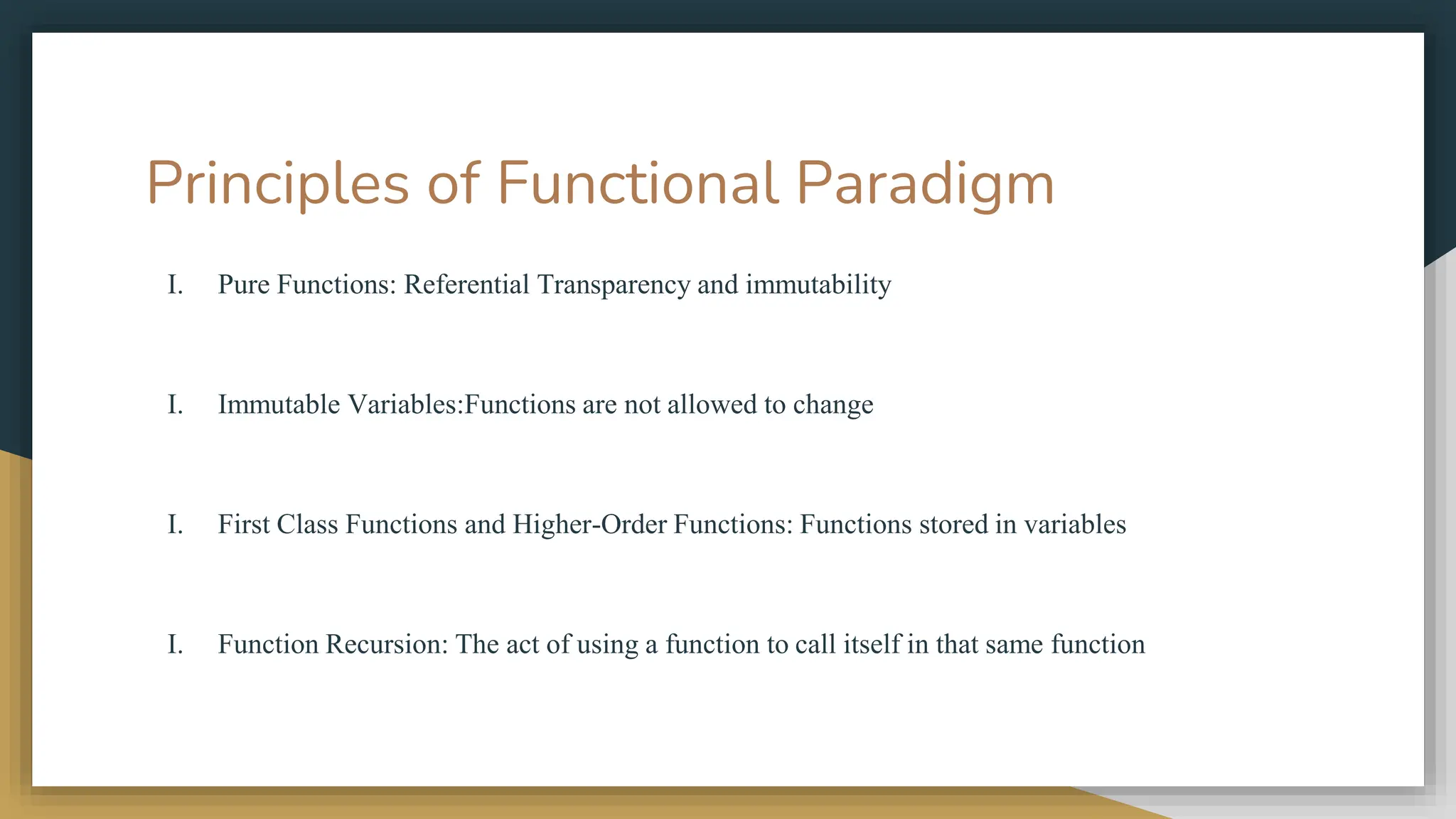 Principles of Functional Paradigm

I. Pure Functions: Referential Transparency and immutability

I. Immutable Variables:Functions are not allowed to change

I. First Class Functions and Higher-Order Functions: Functions stored in variables

I. Function Recursion: The act of using a function to call itself in that same function